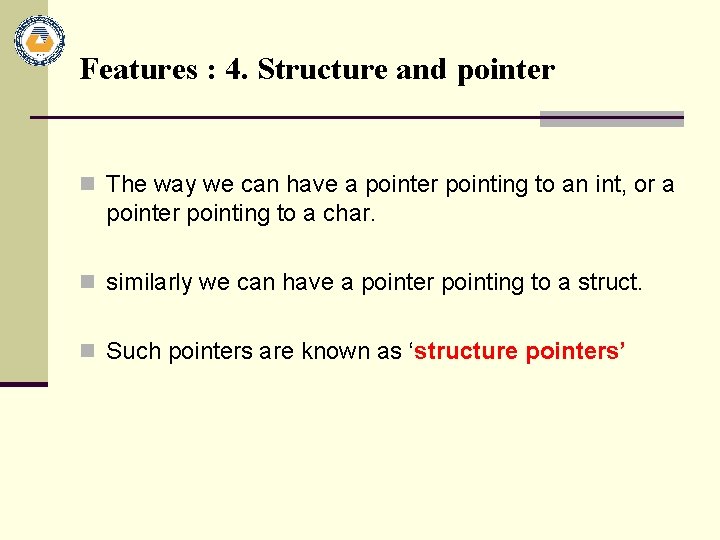 Features : 4. Structure and pointer

The way we can have a pointer pointing to an int, or a pointer pointing to a char.

similarly we can have a pointer pointing to a struct.

Such pointers are known as ‘structure pointers’